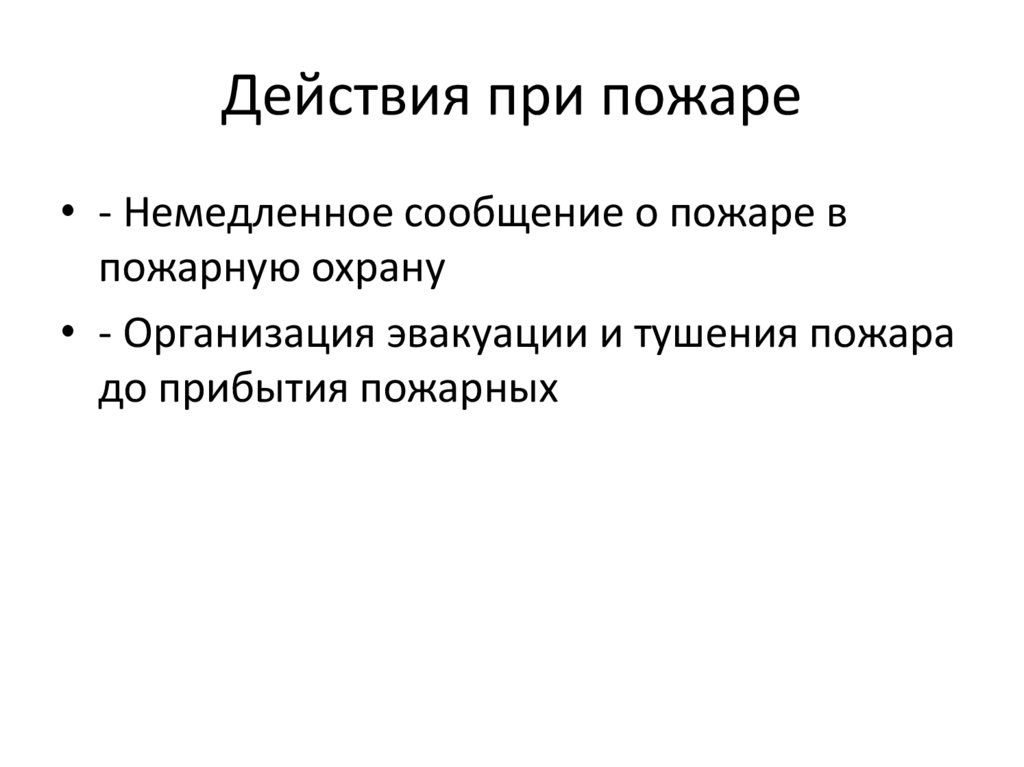 Действия при пожаре

• - Немедленное сообщение о пожаре в пожарную охрану
• - Организация эвакуации и тушения пожара до прибытия пожарных